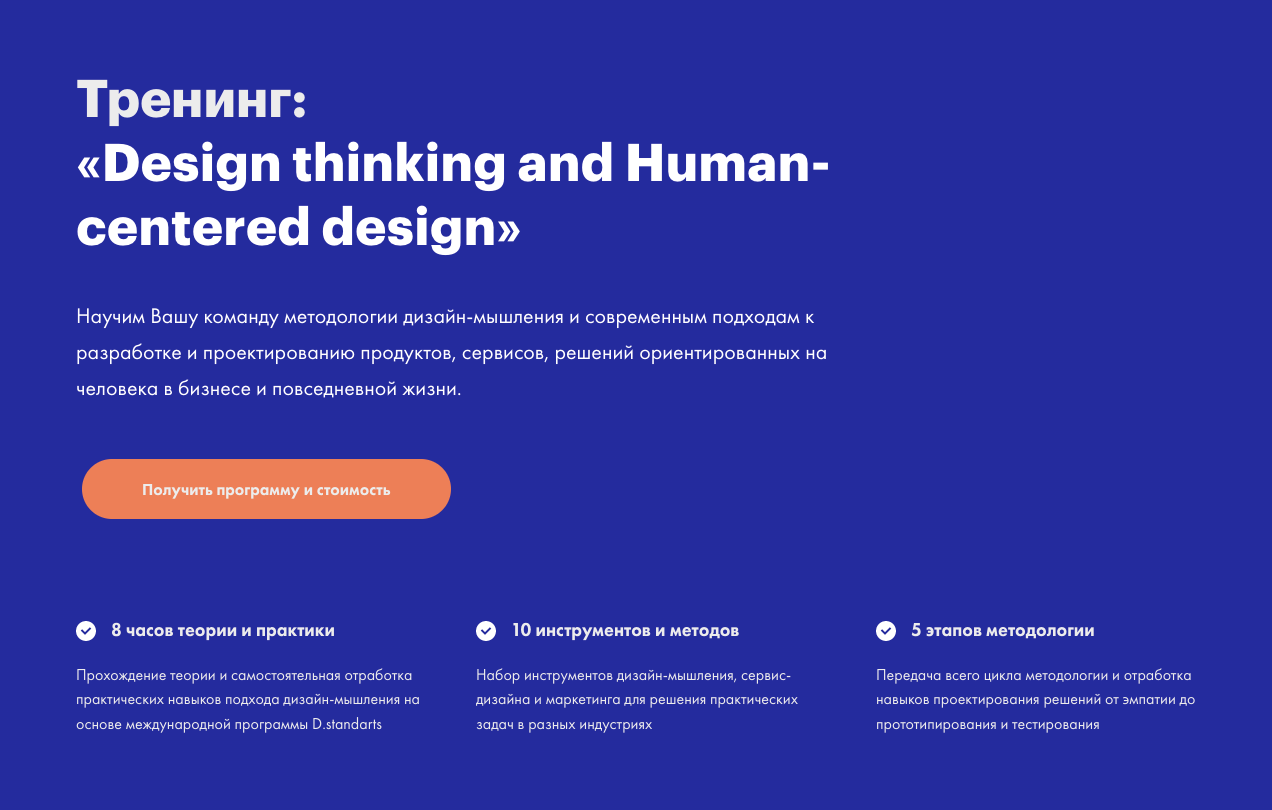 Тренинг:
«Design thinking and Human-centered design»

Научим Вашу команду методологии дизайн-мышления и современным подходам к разработке и проектированию продуктов, сервисов, решений ориентированных на человека в бизнесе и повседневной жизни.

Получить программу и стоимость

8 часов теории и практики

Прохождение теории и самостоятельная отработка практических навыков подхода дизайн-мышления на основе международной программы D.standarts

10 инструментов и методов

Набор инструментов дизайн-мышления, сервис-дизайна и маркетинга для решения практических задач в разных индустриях

5 этапов методологии

Передача всего цикла методологии и отработка навыков проектирования решений от эмпатии до прототипирования и тестирования